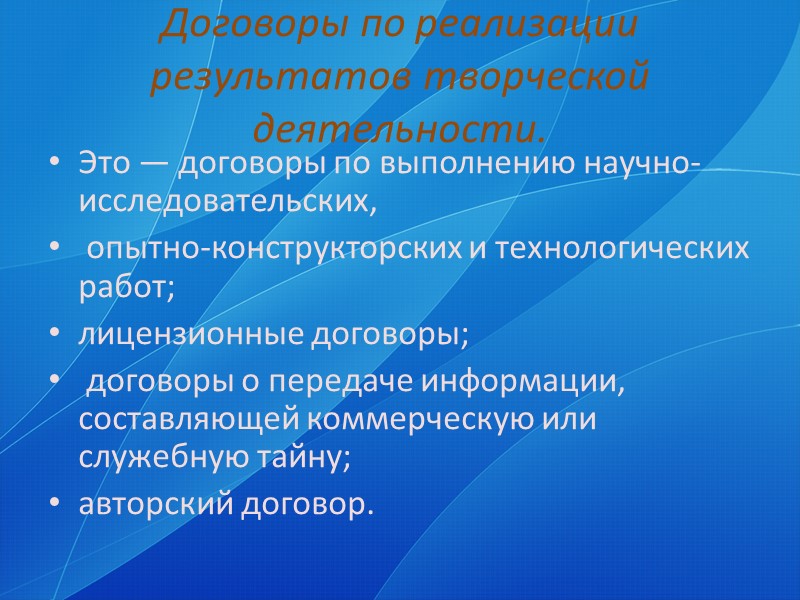 Договоры по реализации результатов творческой деятельности.

• Это — договоры по выполнению научно-исследовательских,
• опытно-конструкторских и технологических работ;
• лицензионные договоры;
• договоры о передаче информации, составляющей коммерческую или служебную тайну;
• авторский договор.